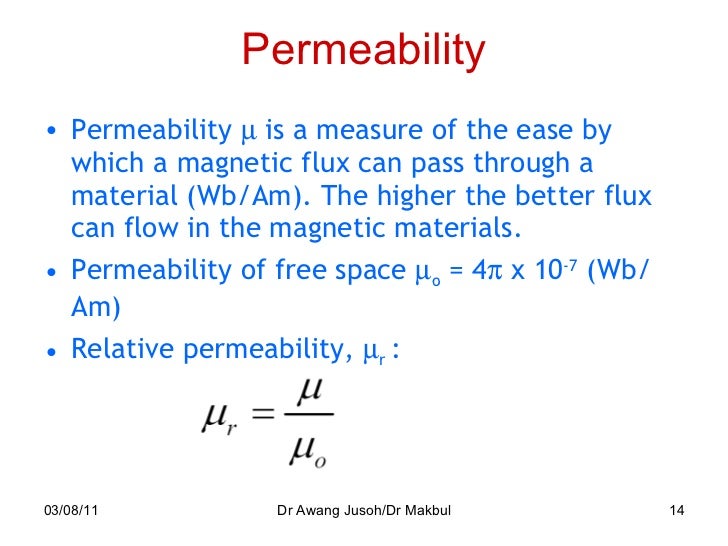 Permeability

• Permeability $\mu$ is a measure of the ease by which a magnetic flux can pass through a material (Wb/Am). The higher the better flux can flow in the magnetic materials.

• Permeability of free space $\mu_o = 4\pi \times 10^{-7}$ (Wb/Am)

• Relative permeability, $\mu_r$ :

$\mu_r = \frac{\mu}{\mu_o}$

03/08/11

Dr Awang Jusoh/Dr Makbul

14